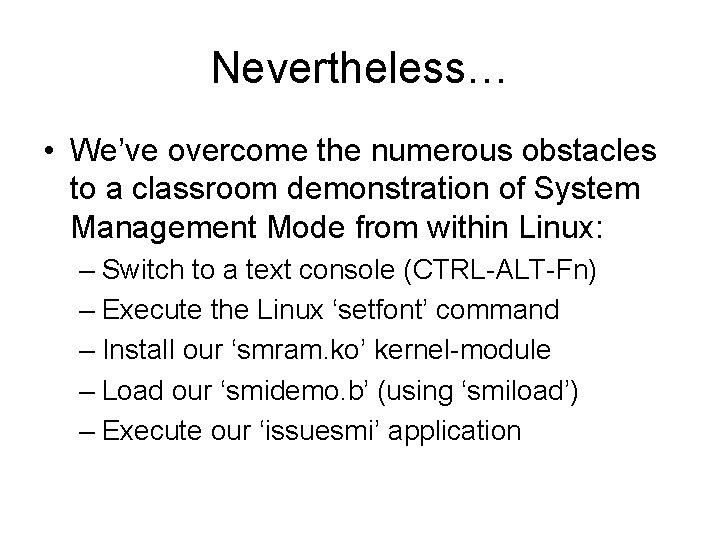 Nevertheless…

• We’ve overcome the numerous obstacles to a classroom demonstration of System Management Mode from within Linux:
– Switch to a text console (CTRL-ALT-Fn)
– Execute the Linux ‘setfont’ command
– Install our ‘smram.ko’ kernel-module
– Load our ‘smidemo.b’ (using ‘smiload’)
– Execute our ‘issuesmi’ application